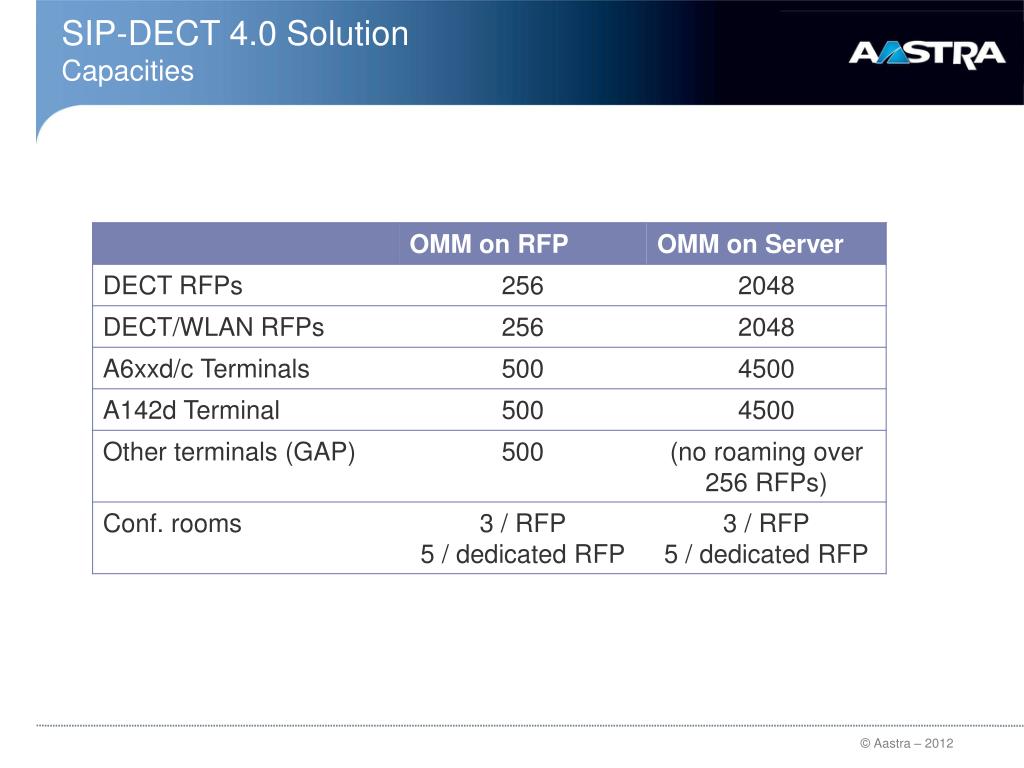 SIP-DECT 4.0 Solution
Capacities

AASTRA

| | OMM on RFP | OMM on Server |
|---|---|---|
| DECT RFPs | 256 | 2048 |
| DECT/WLAN RFPs | 256 | 2048 |
| A6xxd/c Terminals | 500 | 4500 |
| A142d Terminal | 500 | 4500 |
| Other terminals (GAP) | 500 | (no roaming over 256 RFPs) |
| Conf. rooms | 3 / RFP 5 / dedicated RFP | 3 / RFP 5 / dedicated RFP |

© Aastra – 2012